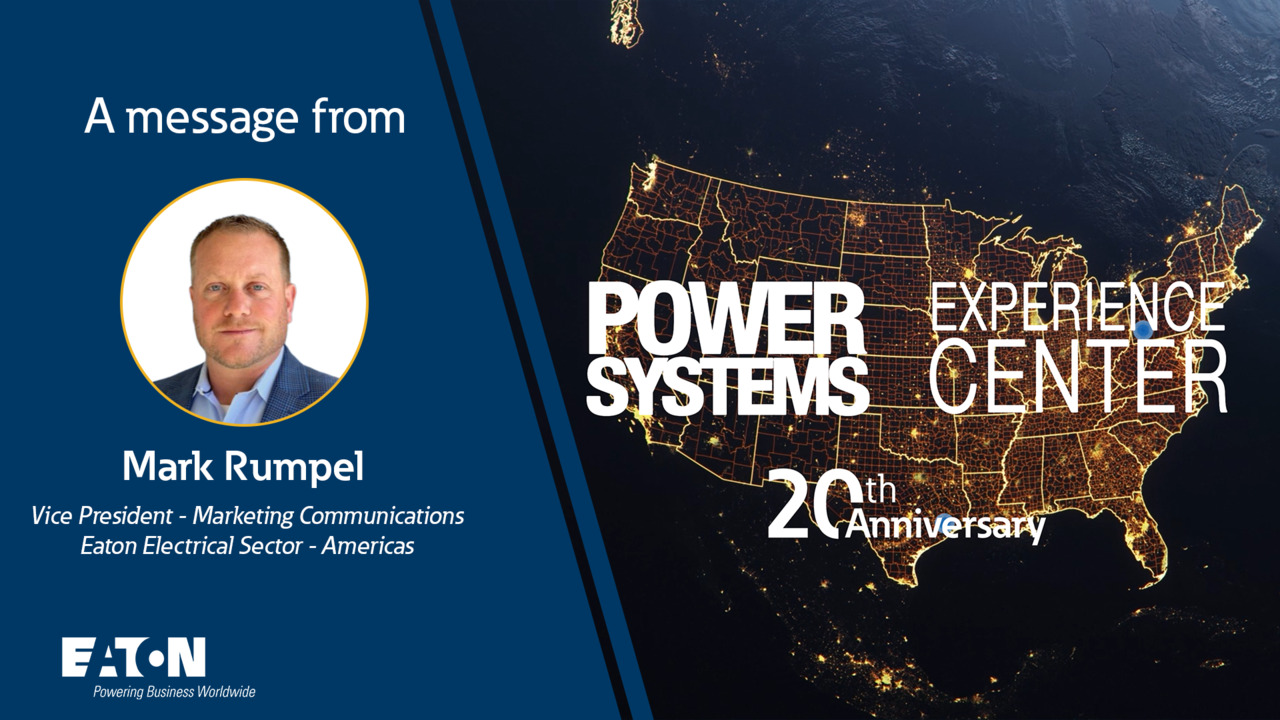 A message from

Mark Rumpel

Vice President - Marketing Communications
Eaton Electrical Sector - Americas

EATON
Powering Business Worldwide

POWER SYSTEMS EXPERIENCE CENTER

20th Anniversary